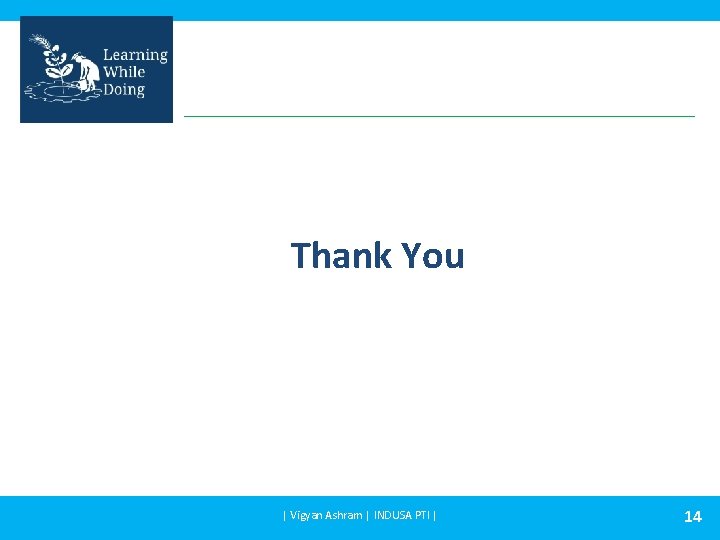 Learning While Doing

Thank You

| Vigyan Ashram | INDUSA PTI |

14